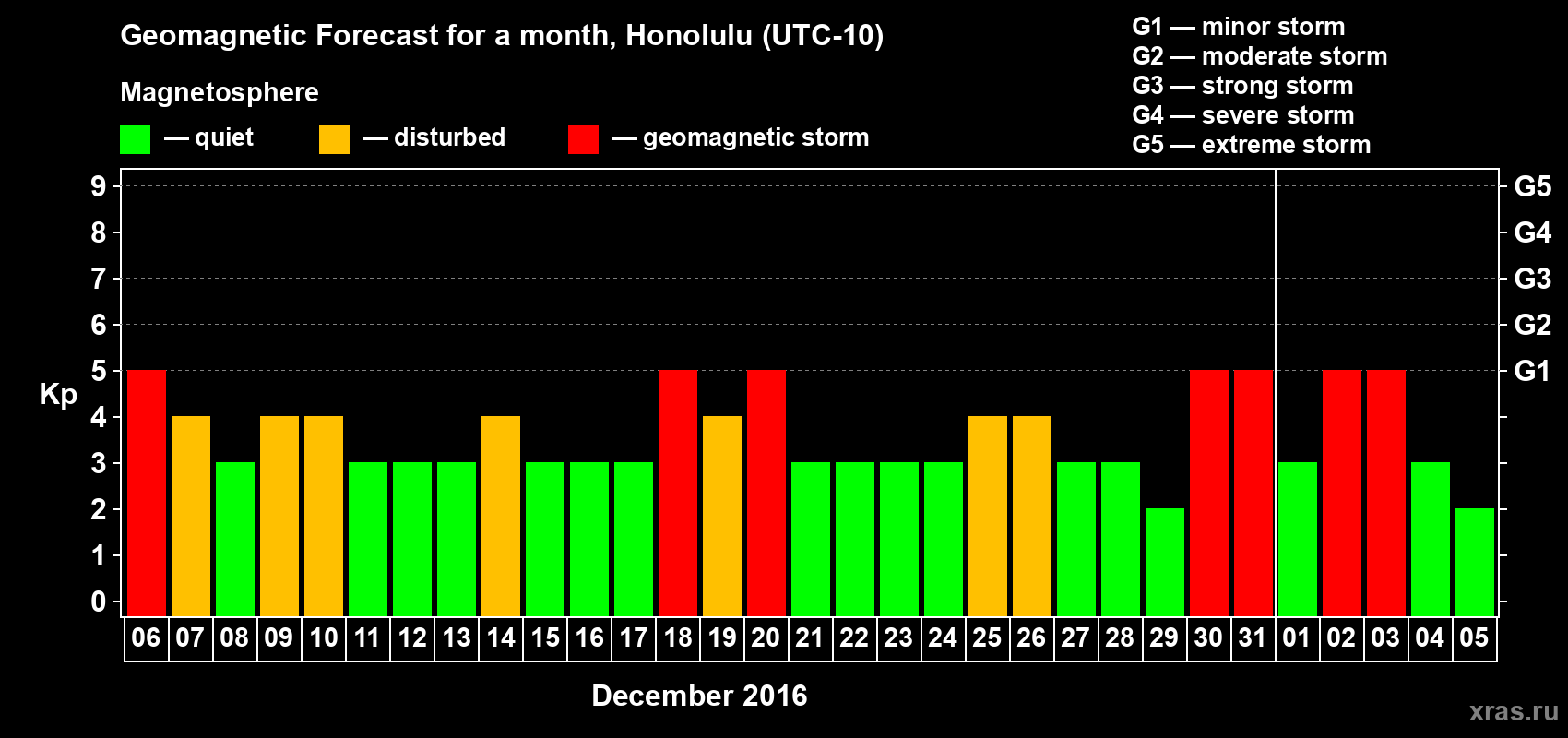 Geomagnetic Forecast for a month, Honolulu (UTC-10)

Magnetosphere

— quiet — disturbed — geomagnetic storm

G1 — minor storm
G2 — moderate storm
G3 — strong storm
G4 — severe storm
G5 — extreme storm

Kp

9 8 7 6 5 4 3 2 1 0

G5 G4 G3 G2 G1

06 07 08 09 10 11 12 13 14 15 16 17 18 19 20 21 22 23 24 25 26 27 28 29 30 31 01 02 03 04 05

December 2016

xras.ru